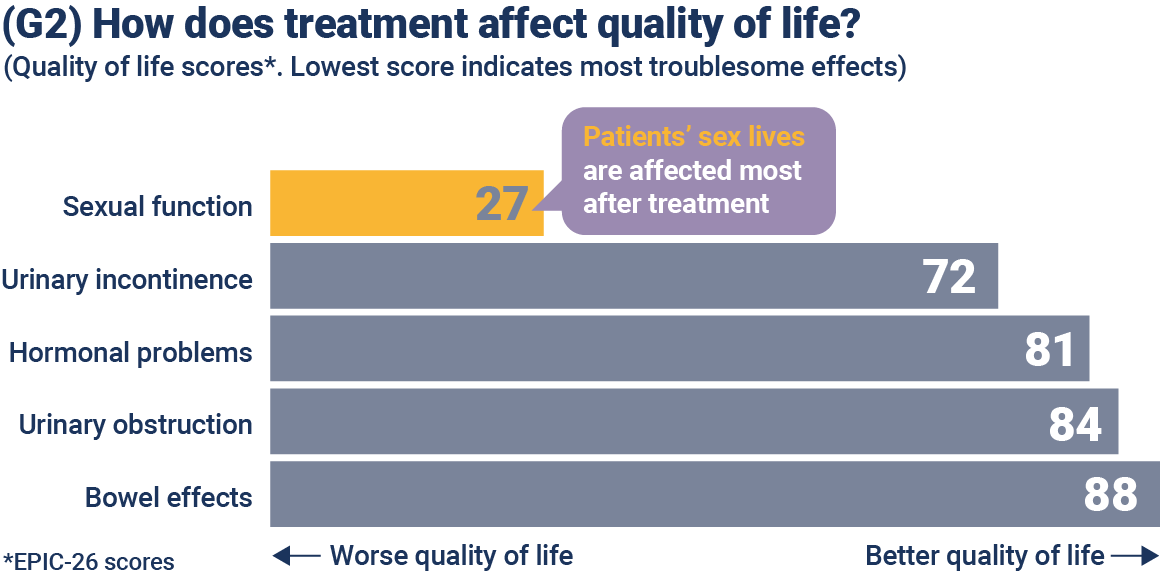 (G2) How does treatment affect quality of life?
(Quality of life scores*. Lowest score indicates most troublesome effects)

Patients' sex lives are affected most after treatment

Sexual function 27
Urinary incontinence 72
Hormonal problems 81
Urinary obstruction 84
Bowel effects 88

*EPIC-26 scores

← Worse quality of life

Better quality of life →